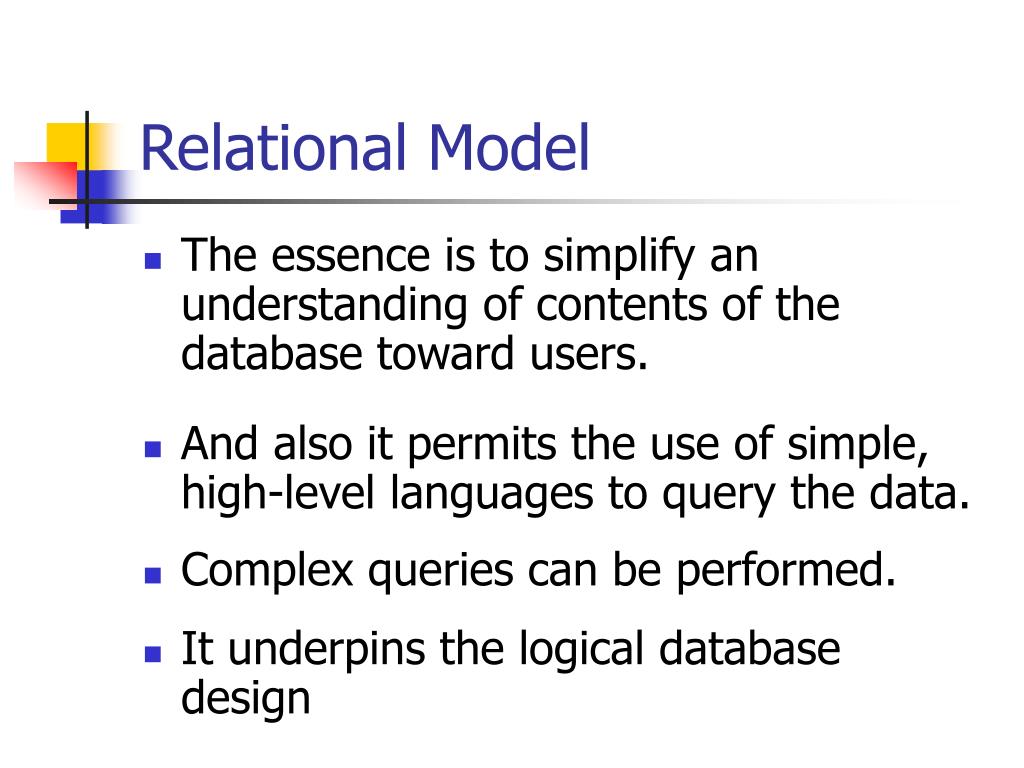 Relational Model

- The essence is to simplify an understanding of contents of the database toward users.
- And also it permits the use of simple, high-level languages to query the data.
- Complex queries can be performed.
- It underpins the logical database design